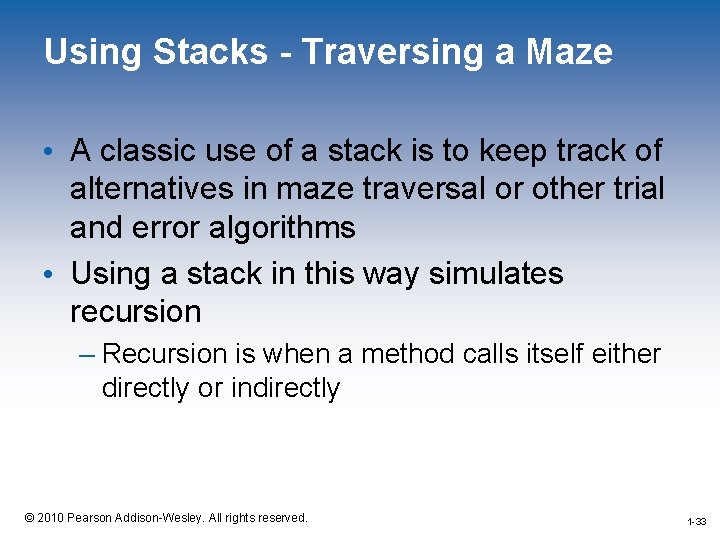 Using Stacks - Traversing a Maze

• A classic use of a stack is to keep track of alternatives in maze traversal or other trial and error algorithms

• Using a stack in this way simulates recursion

– Recursion is when a method calls itself either directly or indirectly

© 2010 Pearson Addison-Wesley. All rights reserved.

1-33